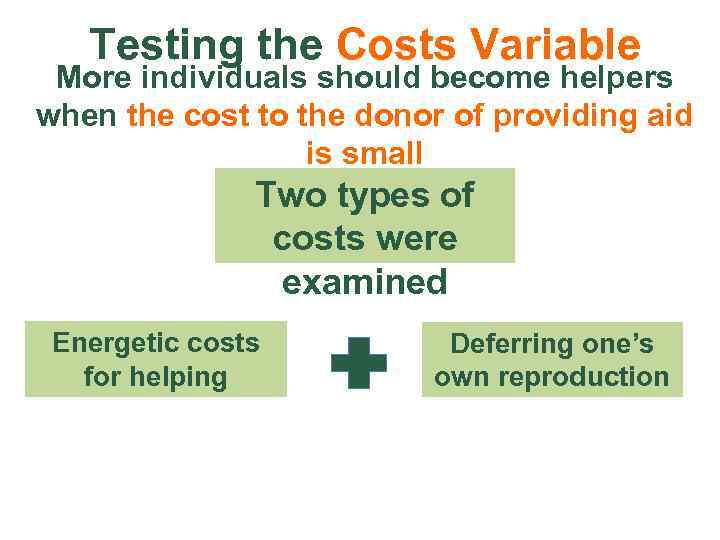 Testing the Costs Variable

More individuals should become helpers when the cost to the donor of providing aid is small

Two types of costs were examined

Energetic costs for helping

Deferring one's own reproduction